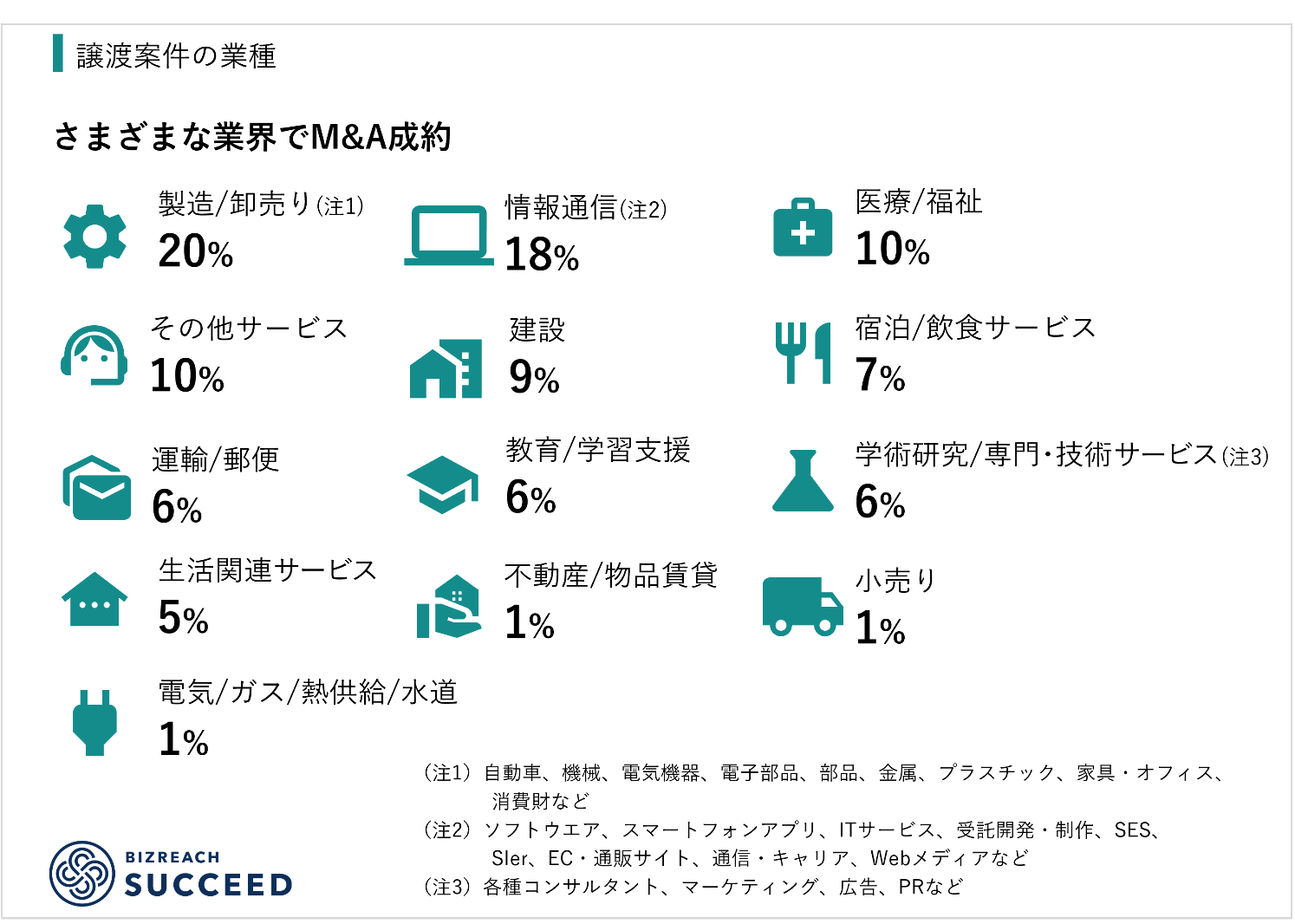 譲渡案件の業種

さまざまな業界でM&A成約

製造/卸売り(注1)
20%

情報通信(注2)
18%

医療/福祉
10%

その他サービス
10%

建設
9%

宿泊/飲食サービス
7%

運輸/郵便
6%

教育/学習支援
6%

学術研究/専門・技術サービス(注3)
6%

生活関連サービス
5%

不動産/物品賃貸
1%

小売り
1%

電気/ガス/熱供給/水道
1%

(注1) 自動車、機械、電気機器、電子部品、部品、金属、プラスチック、家具・オフィス、消費財など
(注2) ソフトウエア、スマートフォンアプリ、ITサービス、受託開発・制作、SES、SIer、EC・通販サイト、通信・キャリア、Webメディアなど
(注3) 各種コンサルタント、マーケティング、広告、PRなど

BIZREACH
SUCCEED